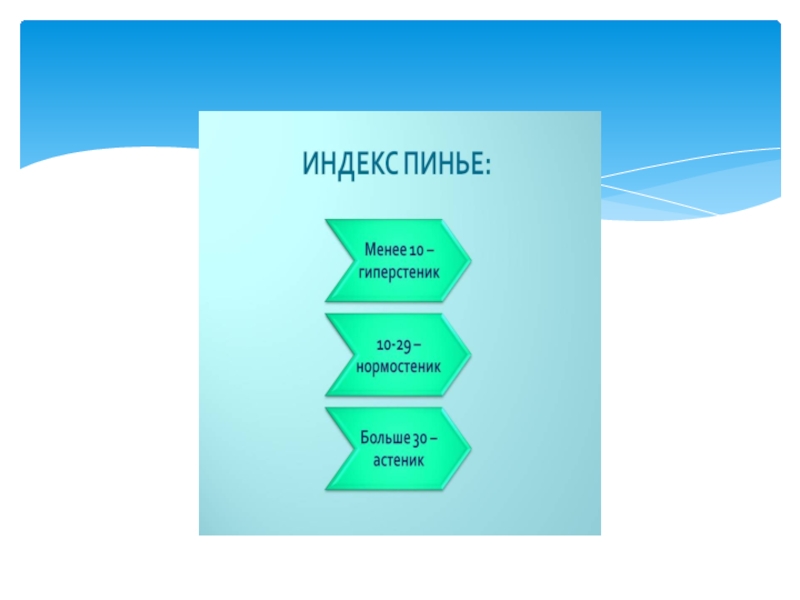 ИНДЕКС ПИНЬЕ:

Менее 10 – гиперстеник

10-29 – нормостеник

Больше 30 – астеник